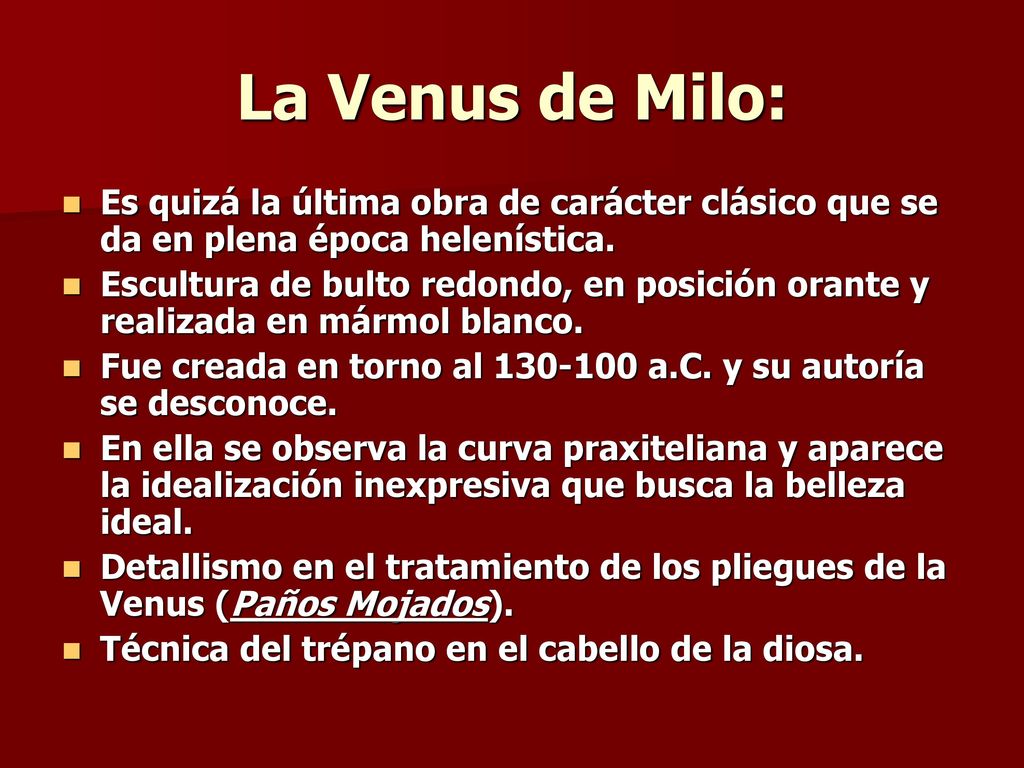 La Venus de Milo:

Es quizá la última obra de carácter clásico que se da en plena época helenística.

Escultura de bulto redondo, en posición orante y realizada en mármol blanco.

Fue creada en torno al 130-100 a.C. y su autoría se desconoce.

En ella se observa la curva praxiteliana y aparece la idealización inexpresiva que busca la belleza ideal.

Detallismo en el tratamiento de los pliegues de la Venus (Paños Mojados).

Técnica del trépano en el cabello de la diosa.